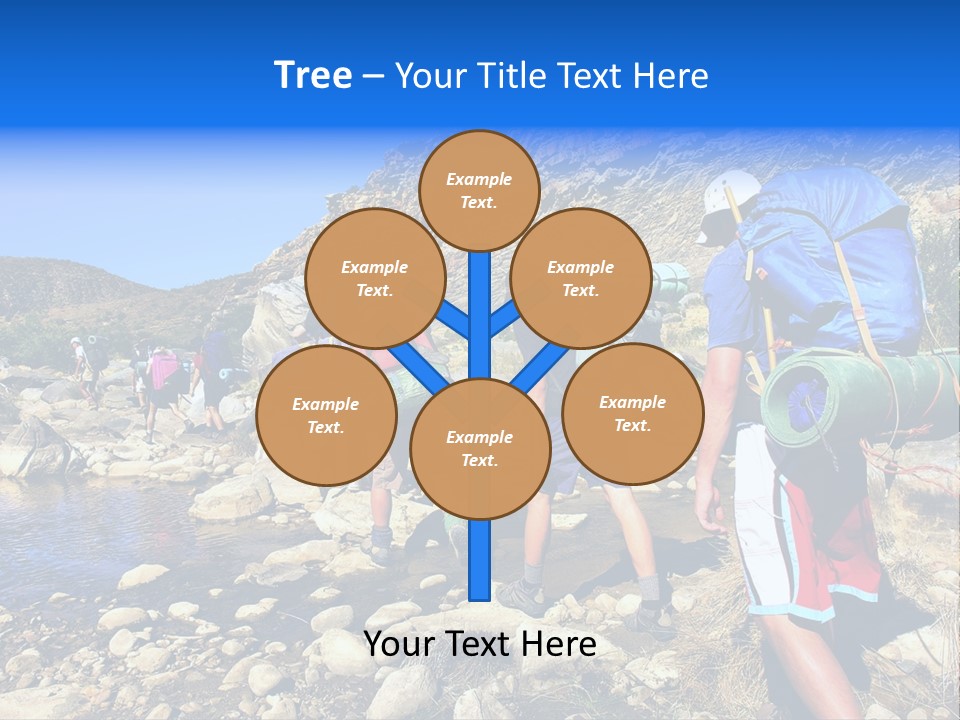 Tree – Your Title Text Here

Example Text.

Example Text.

Example Text.

Example Text.

Example Text.

Example Text.

Your Text Here